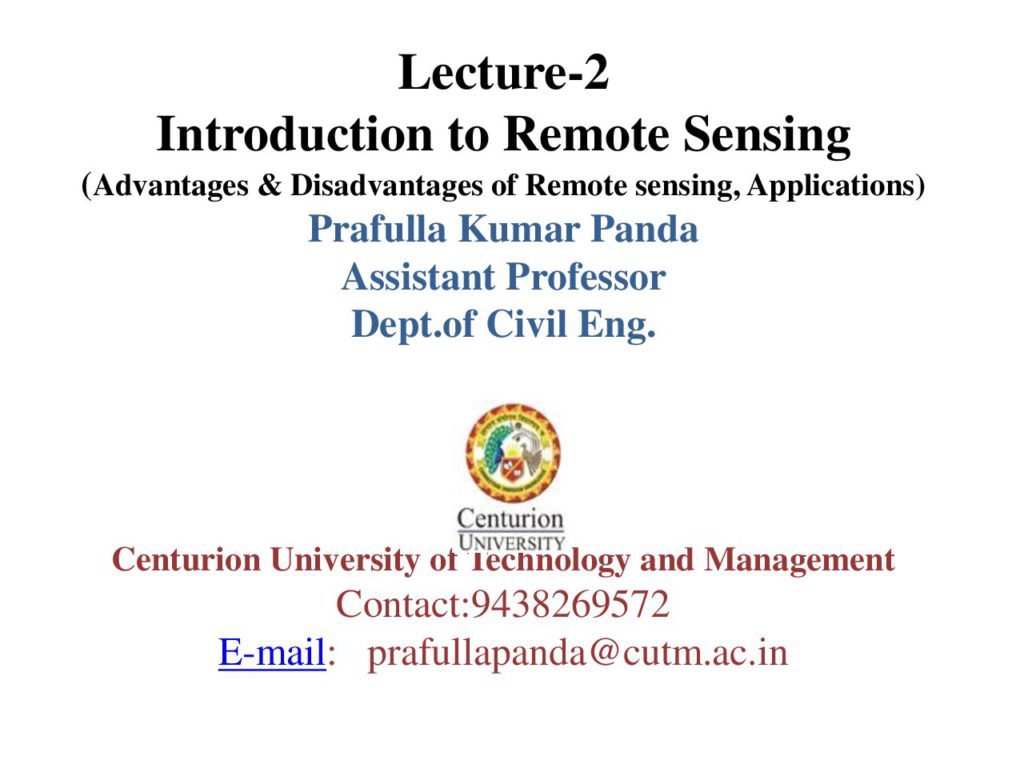 Lecture-2
Introduction to Remote Sensing
(Advantages & Disadvantages of Remote sensing, Applications)
Prafulla Kumar Panda
Assistant Professor
Dept.of Civil Eng.

Centurion
UNIVERSITY

Centurion University of Technology and Management
Contact:9438269572
E-mail: prafullapanda@cutm.ac.in